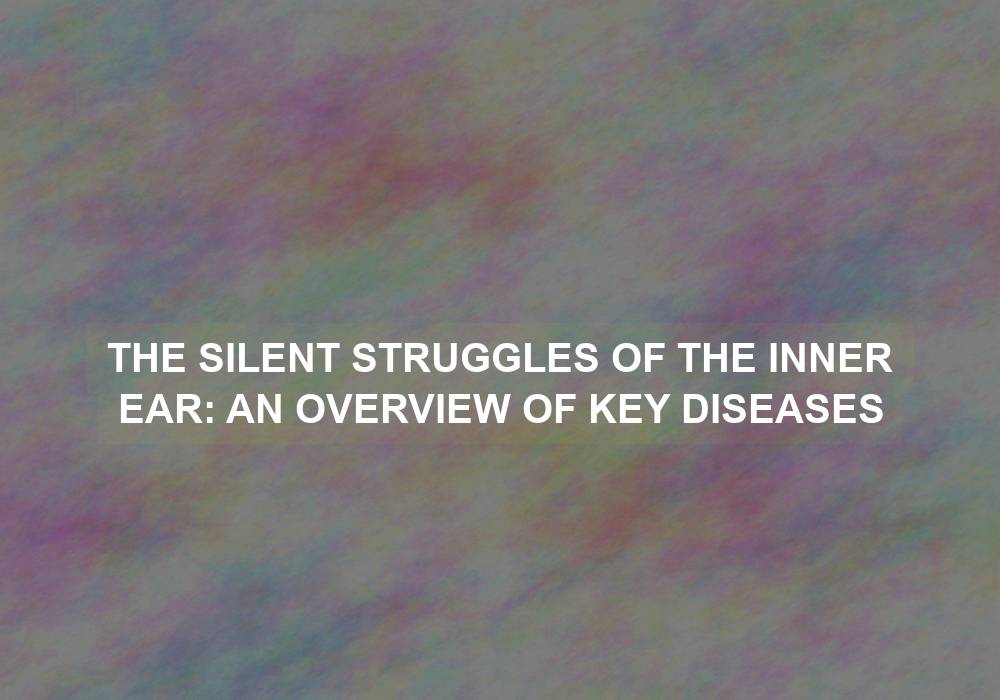 THE SILENT STRUGGLES OF THE INNER EAR: AN OVERVIEW OF KEY DISEASES